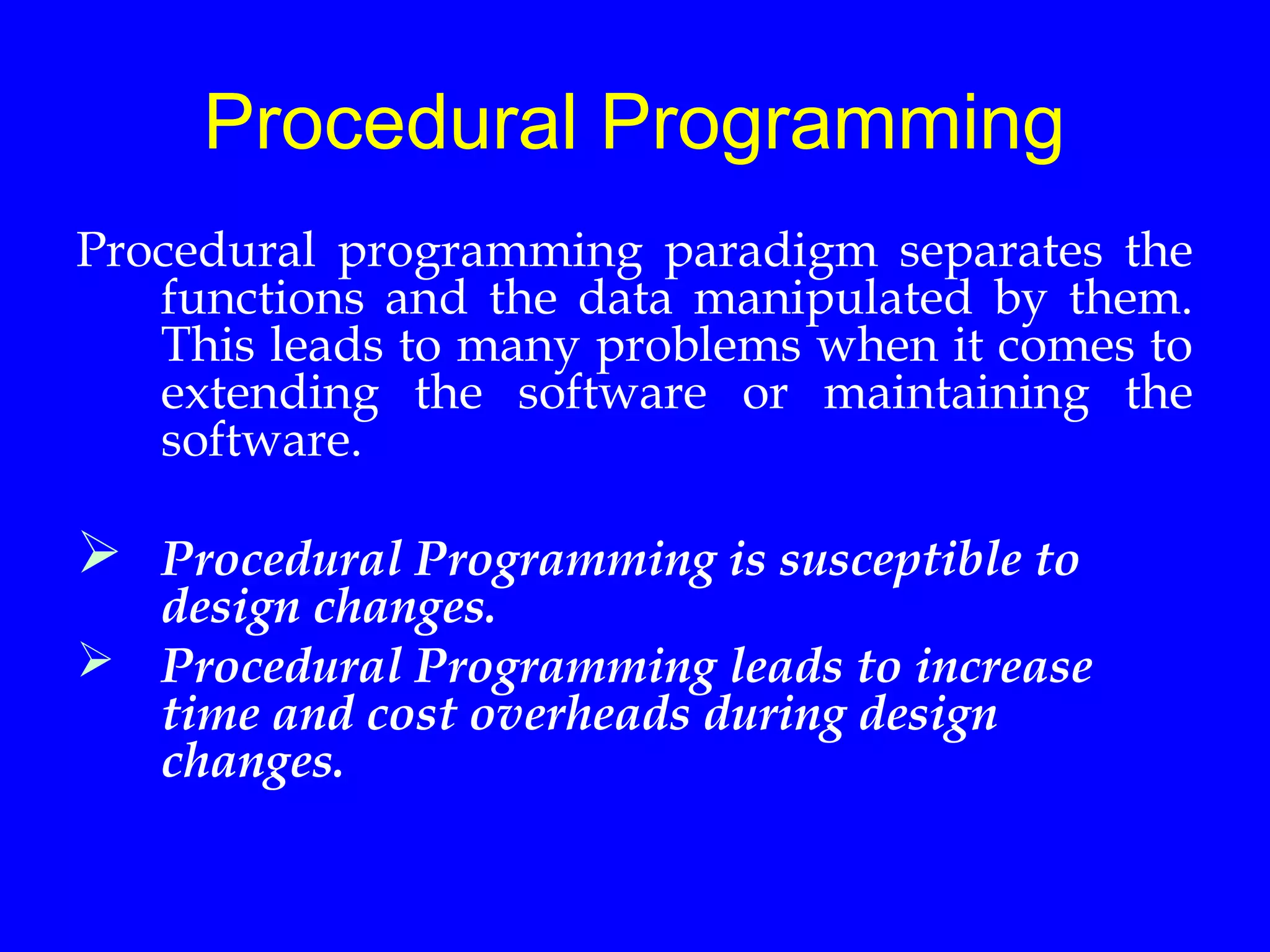 Procedural Programming

Procedural programming paradigm separates the functions and the data manipulated by them. This leads to many problems when it comes to extending the software or maintaining the software.

➢ Procedural Programming is susceptible to design changes.
➢ Procedural Programming leads to increase time and cost overheads during design changes.